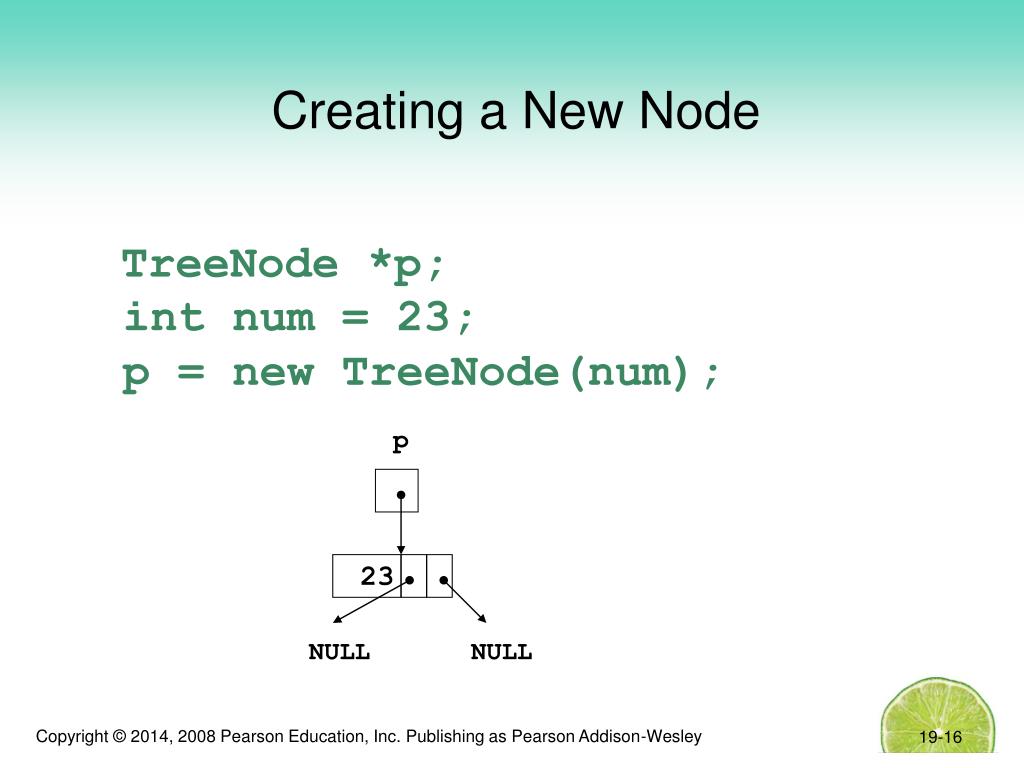 Creating a New Node

TreeNode *p;
int num = 23;
p = new TreeNode(num);

p

23

NULL NULL

Copyright © 2014, 2008 Pearson Education, Inc. Publishing as Pearson Addison-Wesley

19-16